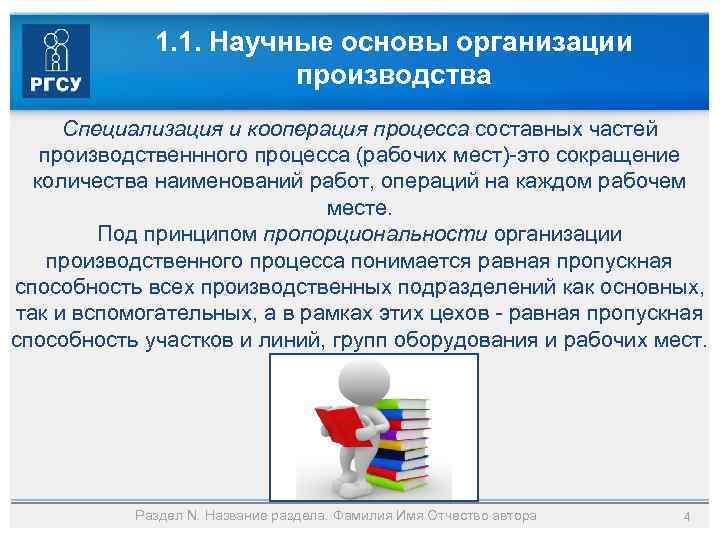 РГСУ

1.1. Научные основы организации производства

Специализация и кооперация процесса составных частей производственнного процесса (рабочих мест)-это сокращение количества наименований работ, операций на каждом рабочем месте.

Под принципом пропорциональности организации производственного процесса понимается равная пропускная способность всех производственных подразделений как основных, так и вспомогательных, а в рамках этих цехов - равная пропускная способность участков и линий, групп оборудования и рабочих мест.

Раздел N. Название раздела. Фамилия Имя Отчество автора

4